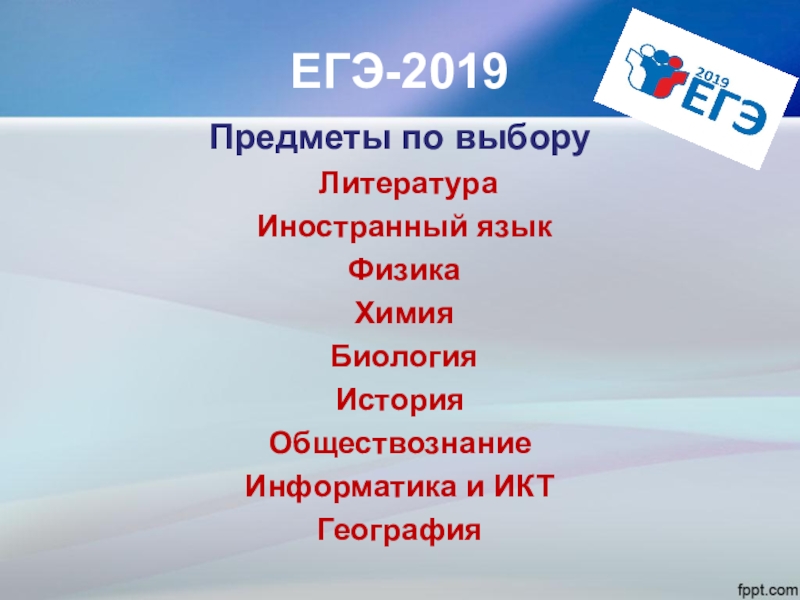 ЕГЭ-2019

2019
ЕГЭ

Предметы по выбору

Литература

Иностранный язык

Физика

Химия

Биология

История

Обществознание

Информатика и ИКТ

География

fppt.com